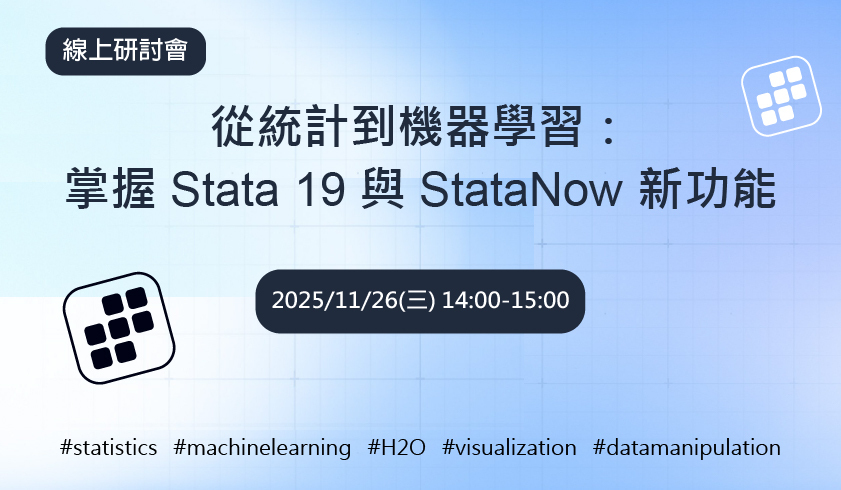 線上研討會

從統計到機器學習：
掌握 Stata 19 與 StataNow 新功能

2025/11/26(三) 14:00-15:00

#statistics #machinelearning #H2O #visualization #datamanipulation